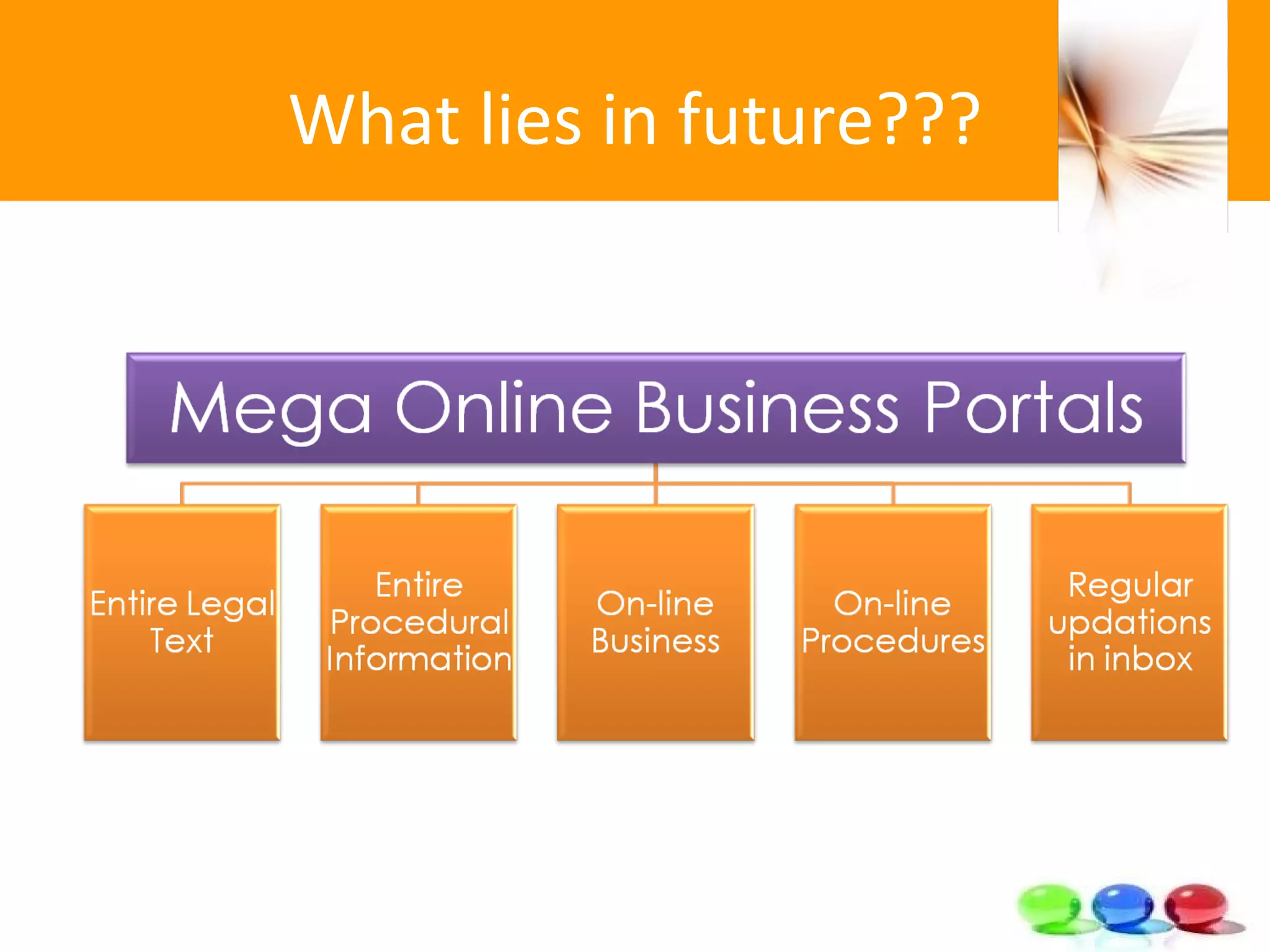 What lies in future???

Mega Online Business Portals

Entire Legal Text

Entire Procedural Information

On-line Business

On-line Procedures

Regular updations in inbox